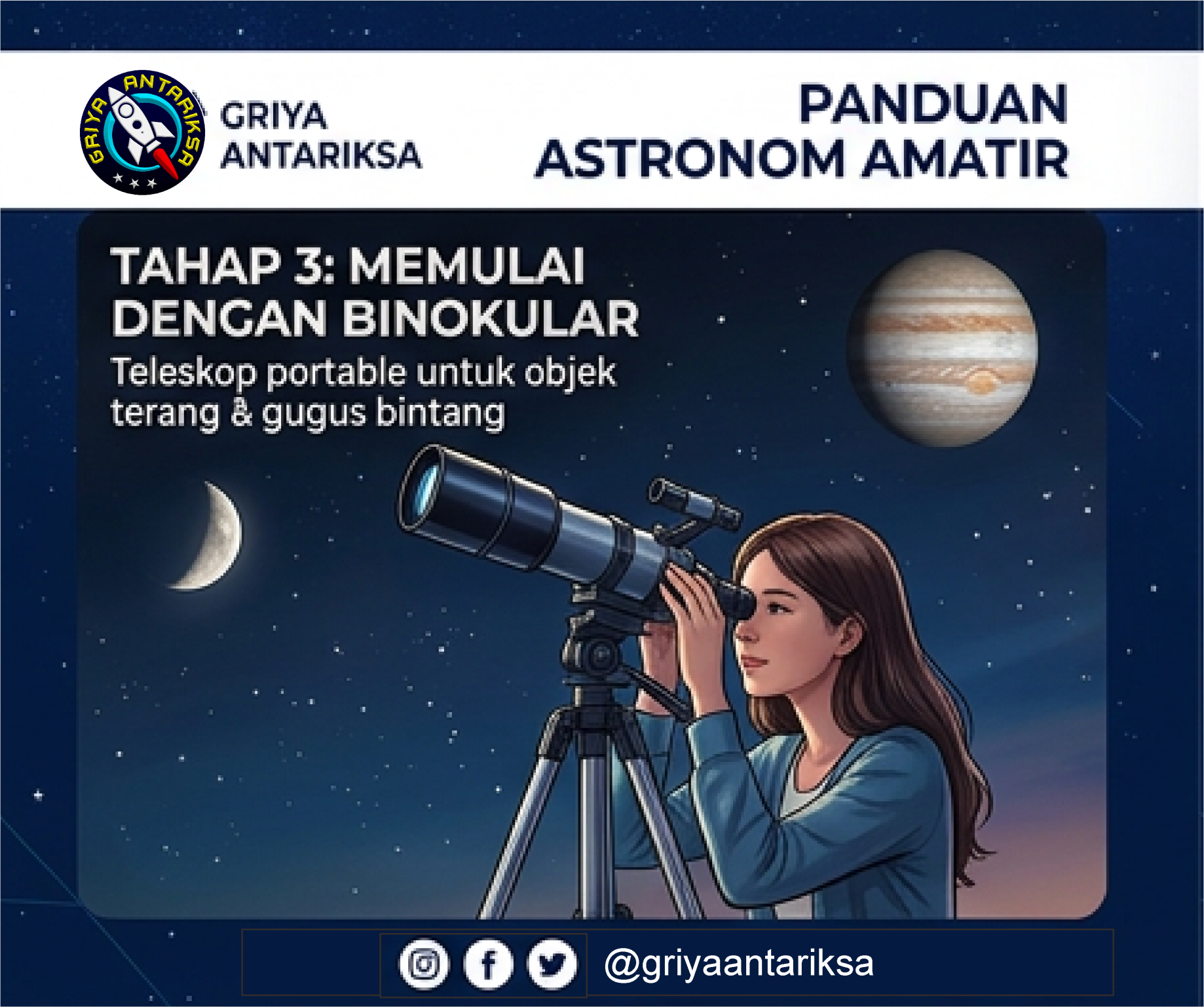 GRIYA ANTARIKSA

GRIYA ANTARIKSA

PANDUAN ASTRONOM AMATIR

TAHAP 3: MEMULAI DENGAN BINOKULAR

Teleskop portable untuk objek terang & gugus bintang

@griyaantariksa